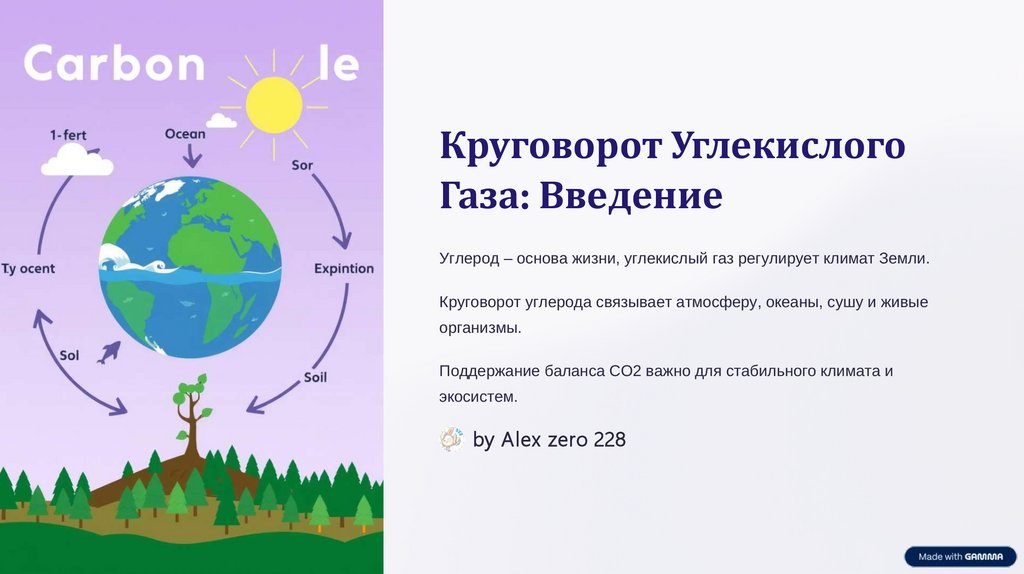 Carbon le

1-fert

Ocean

Sor

Ty ocent

Expintion

Sol

Soil

Круговорот Углекислого Газа: Введение

Углерод – основа жизни, углекислый газ регулирует климат Земли.

Круговорот углерода связывает атмосферу, океаны, сушу и живые организмы.

Поддержание баланса CO2 важно для стабильного климата и экосистем.

by Alex zero 228

Made with GAMMA